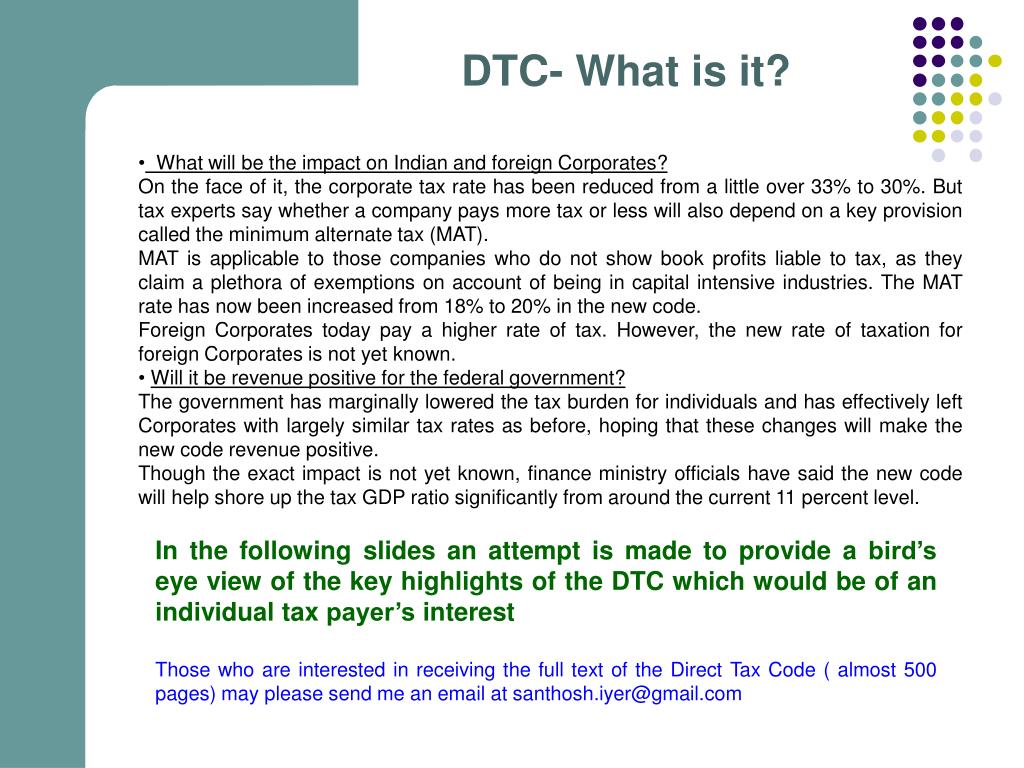 DTC- What is it?

• What will be the impact on Indian and foreign Corporates?
On the face of it, the corporate tax rate has been reduced from a little over 33% to 30%. But tax experts say whether a company pays more tax or less will also depend on a key provision called the minimum alternate tax (MAT).
MAT is applicable to those companies who do not show book profits liable to tax, as they claim a plethora of exemptions on account of being in capital intensive industries. The MAT rate has now been increased from 18% to 20% in the new code.
Foreign Corporates today pay a higher rate of tax. However, the new rate of taxation for foreign Corporates is not yet known.
• Will it be revenue positive for the federal government?
The government has marginally lowered the tax burden for individuals and has effectively left Corporates with largely similar tax rates as before, hoping that these changes will make the new code revenue positive.
Though the exact impact is not yet known, finance ministry officials have said the new code will help shore up the tax GDP ratio significantly from around the current 11 percent level.

In the following slides an attempt is made to provide a bird's eye view of the key highlights of the DTC which would be of an individual tax payer's interest

Those who are interested in receiving the full text of the Direct Tax Code ( almost 500 pages) may please send me an email at santhosh.iyer@gmail.com